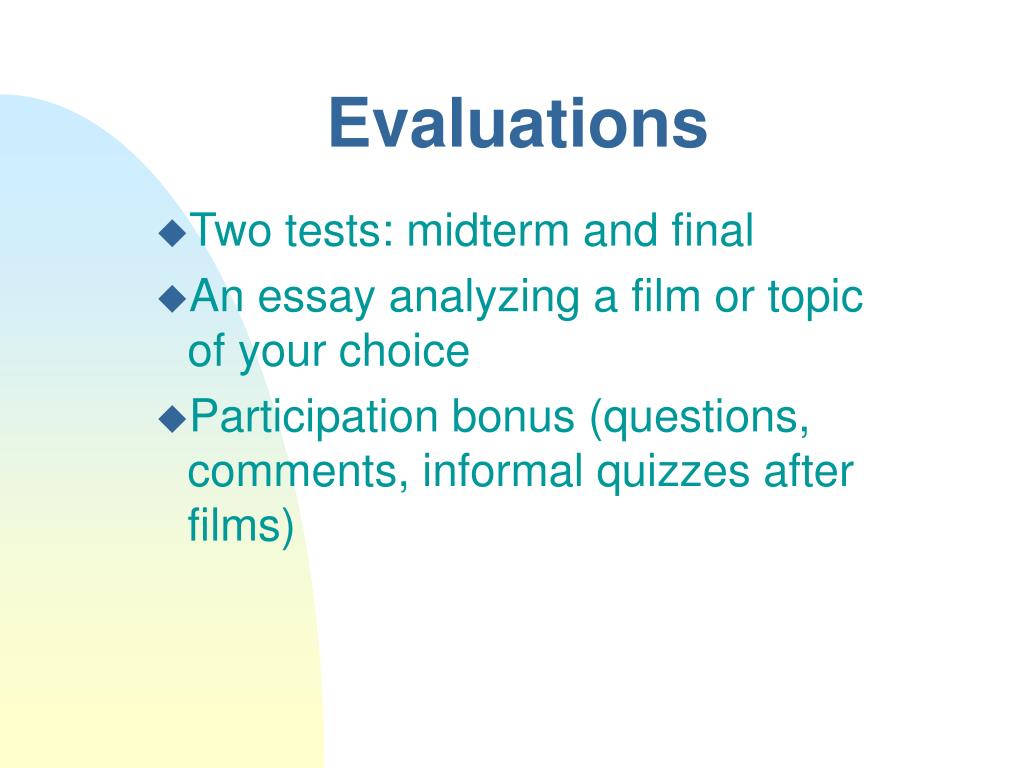 Evaluations

◆Two tests: midterm and final

◆An essay analyzing a film or topic of your choice

◆Participation bonus (questions, comments, informal quizzes after films)